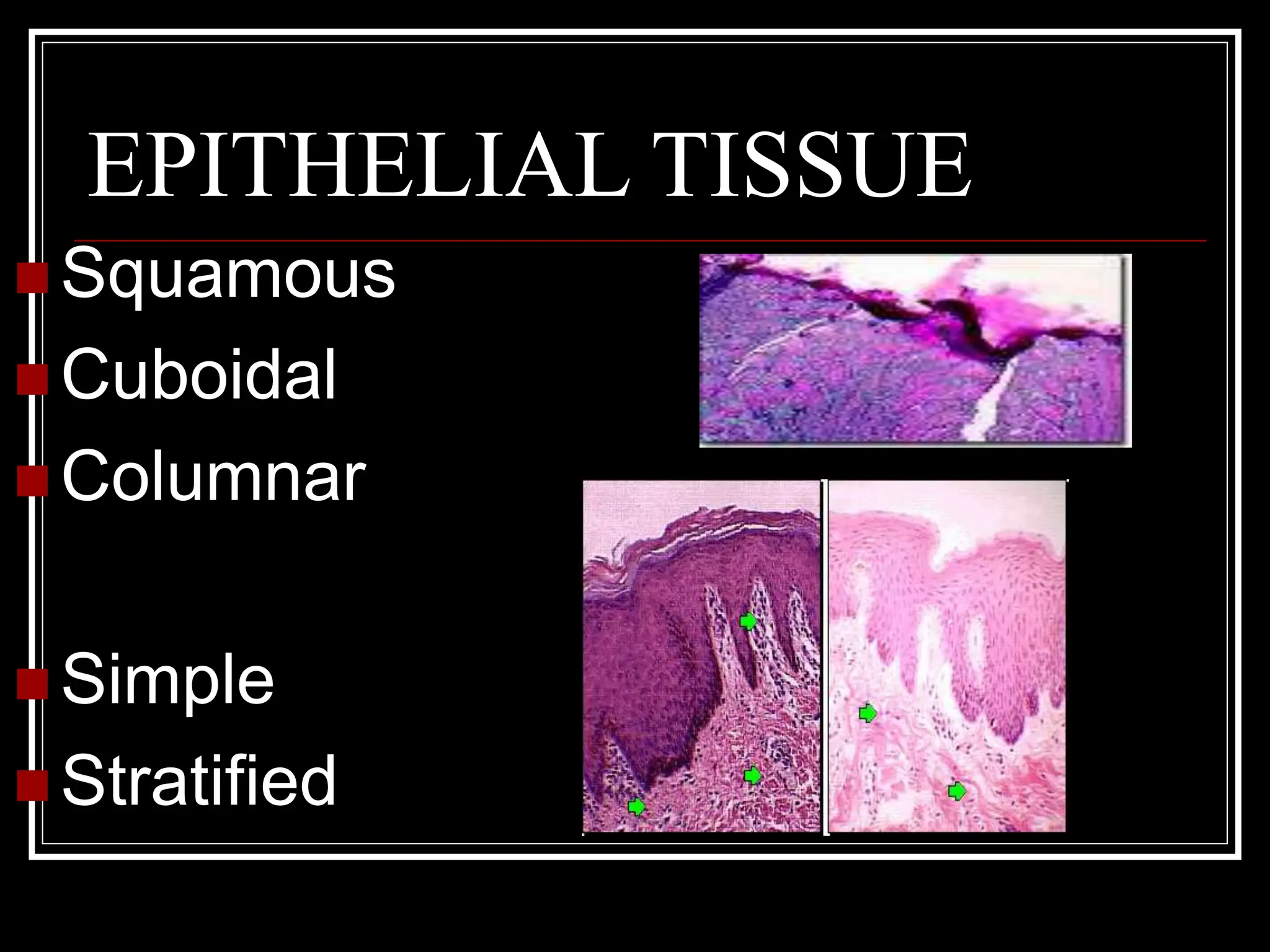 EPITHELIAL TISSUE

Squamous
Cuboidal
Columnar

Simple
Stratified